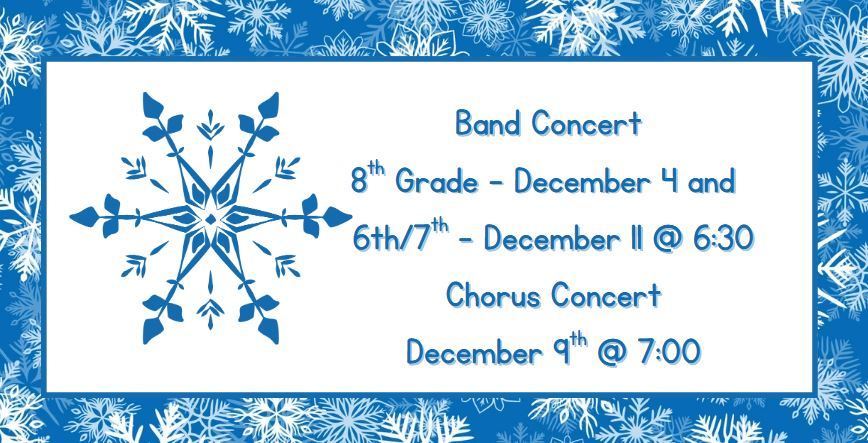 Band Concert

8$^{th}$ Grade - December 4 and

6th/7$^{th}$ - December 11 @ 6:30

Chorus Concert

December 9$^{th}$ @ 7:00